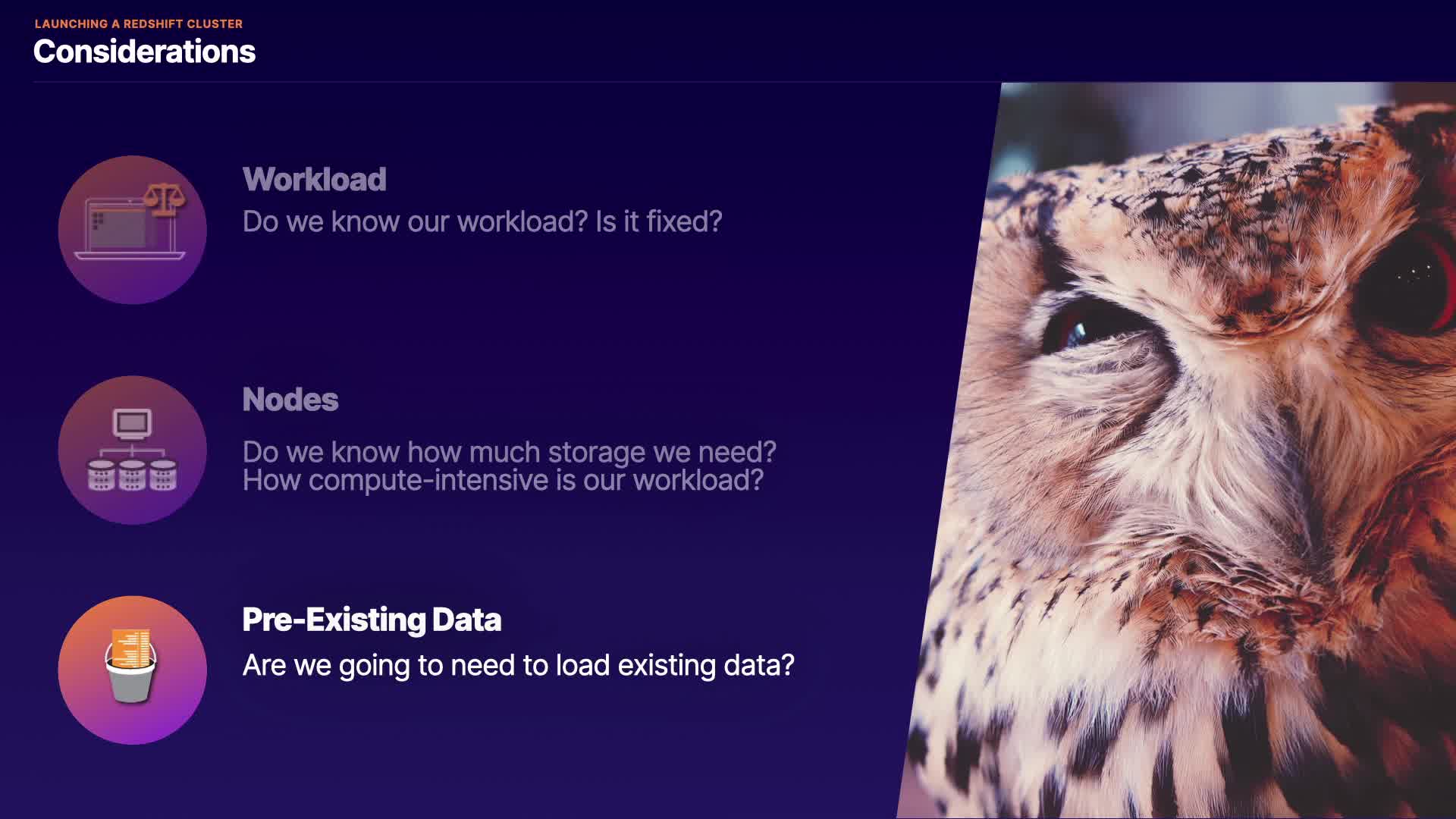 LAUNCHING A REDSHIFT CLUSTER
Considerations

Workload
Do we know our workload? Is it fixed?

Nodes
Do we know how much storage we need?
How compute-intensive is our workload?

Pre-Existing Data
Are we going to need to load existing data?